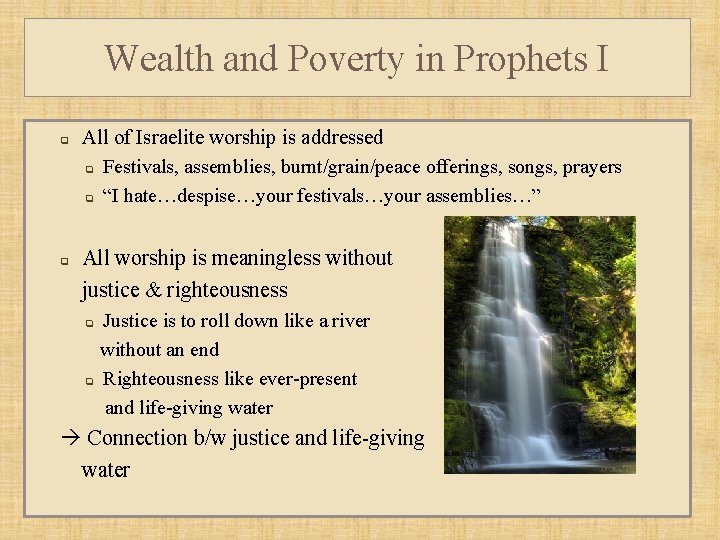 Wealth and Poverty in Prophets I

All of Israelite worship is addressed

Festivals, assemblies, burnt/grain/peace offerings, songs, prayers

“I hate…despise…your festivals…your assemblies…”

All worship is meaningless without justice & righteousness

Justice is to roll down like a river without an end

Righteousness like ever-present and life-giving water

→ Connection b/w justice and life-giving water